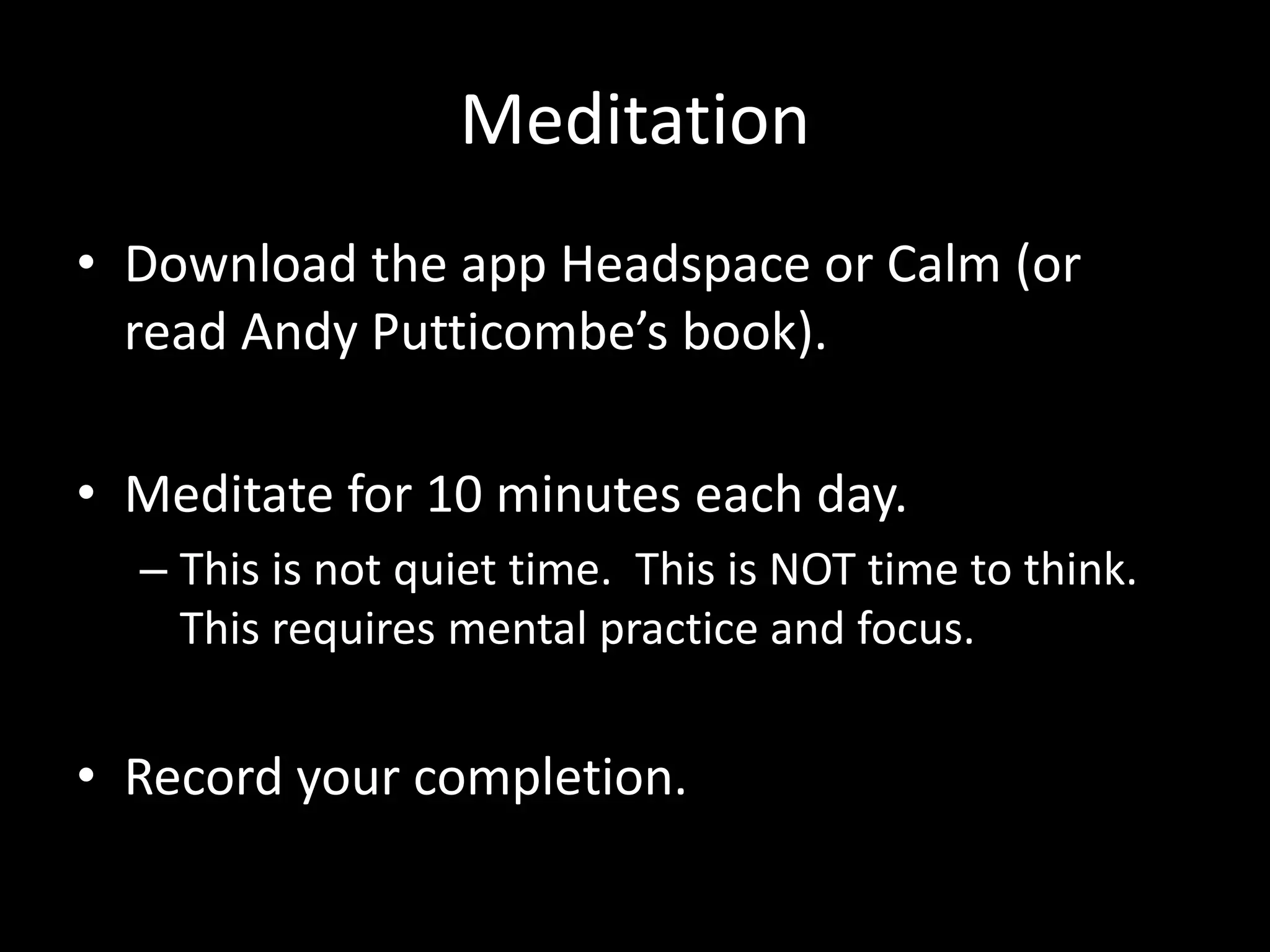 Meditation

• Download the app Headspace or Calm (or read Andy Putticombe’s book).

• Meditate for 10 minutes each day.
– This is not quiet time. This is NOT time to think. This requires mental practice and focus.

• Record your completion.